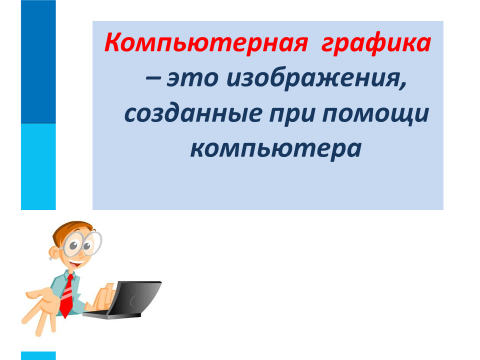 Компьютерная графика – это изображения, созданные при помощи компьютера